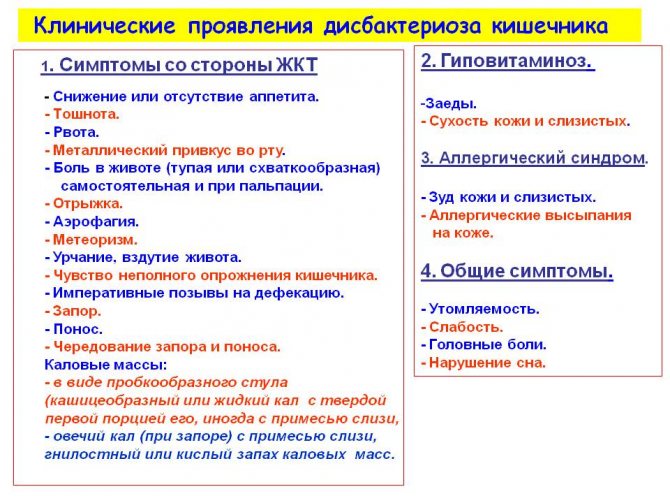 Клинические проявления дисбактериоза кишечника

1. Симптомы со стороны ЖКТ

- Снижение или отсутствие аппетита.
- Тошнота.
- Рвота.
- Металлический привкус во рту.
- Боль в животе (тупая или схваткообразная) самостоятельная и при пальпации.
- Отрыжка.
- Аэрофагия.
- Метеоризм.
- Урчание, вздутие живота.
- Чувство неполного опрожнения кишечника.
- Императивные позывы на дефекацию.
- Запор.
- Понос.
- Чередование запора и поноса.
Каловые массы:
- в виде пробкообразного стула (кашицеобразный или жидкий кал с твердой первой порцией его, иногда с примесью слизи,
- овечий кал (при запоре) с примесью слизи, гнилостный или кислый запах каловых масс.

2. Гиповитаминоз.

-Заеды.
- Сухость кожи и слизистых.

3. Аллергический синдром.

- Зуд кожи и слизистых.
- Аллергические высыпания на коже.

4. Общие симптомы.

- Утомляемость.
- Слабость.
- Головные боли.
- Нарушение сна.